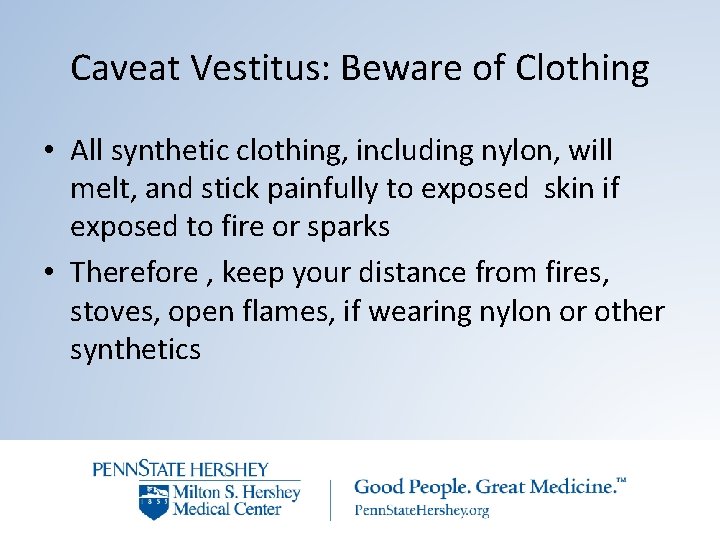 Caveat Vestitus: Beware of Clothing

• All synthetic clothing, including nylon, will melt, and stick painfully to exposed skin if exposed to fire or sparks

• Therefore , keep your distance from fires, stoves, open flames, if wearing nylon or other synthetics

PENNSTATE HERSHEY
1855
Milton S. Hershey Medical Center

Good People. Great Medicine.™
PennStateHershey.org